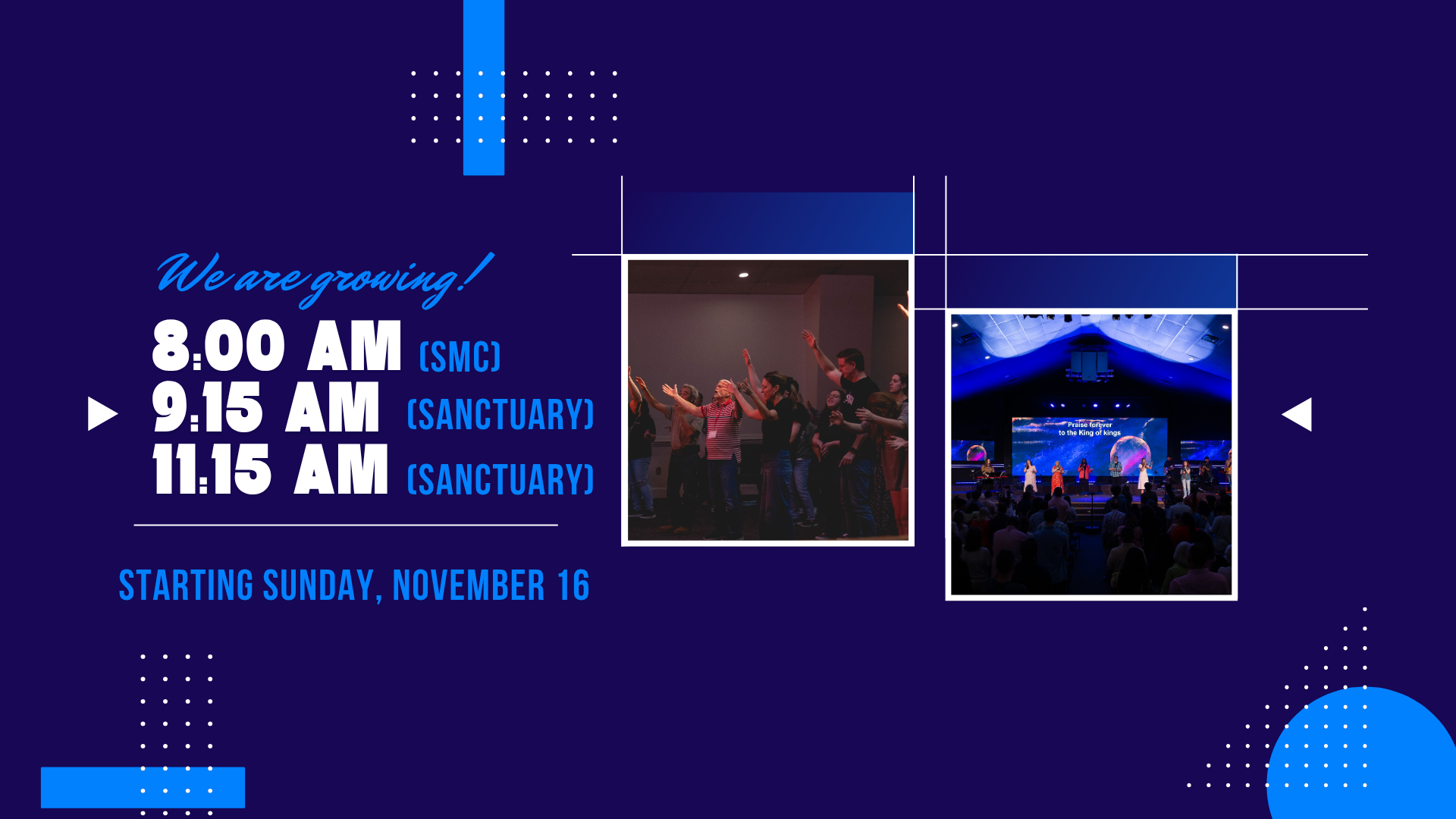 We are growing!

8:00 AM (SMC)
9:15 AM (SANCTUARY)
11:15 AM (SANCTUARY)

STARTING SUNDAY, NOVEMBER 16

Praise forever
to the King of kings